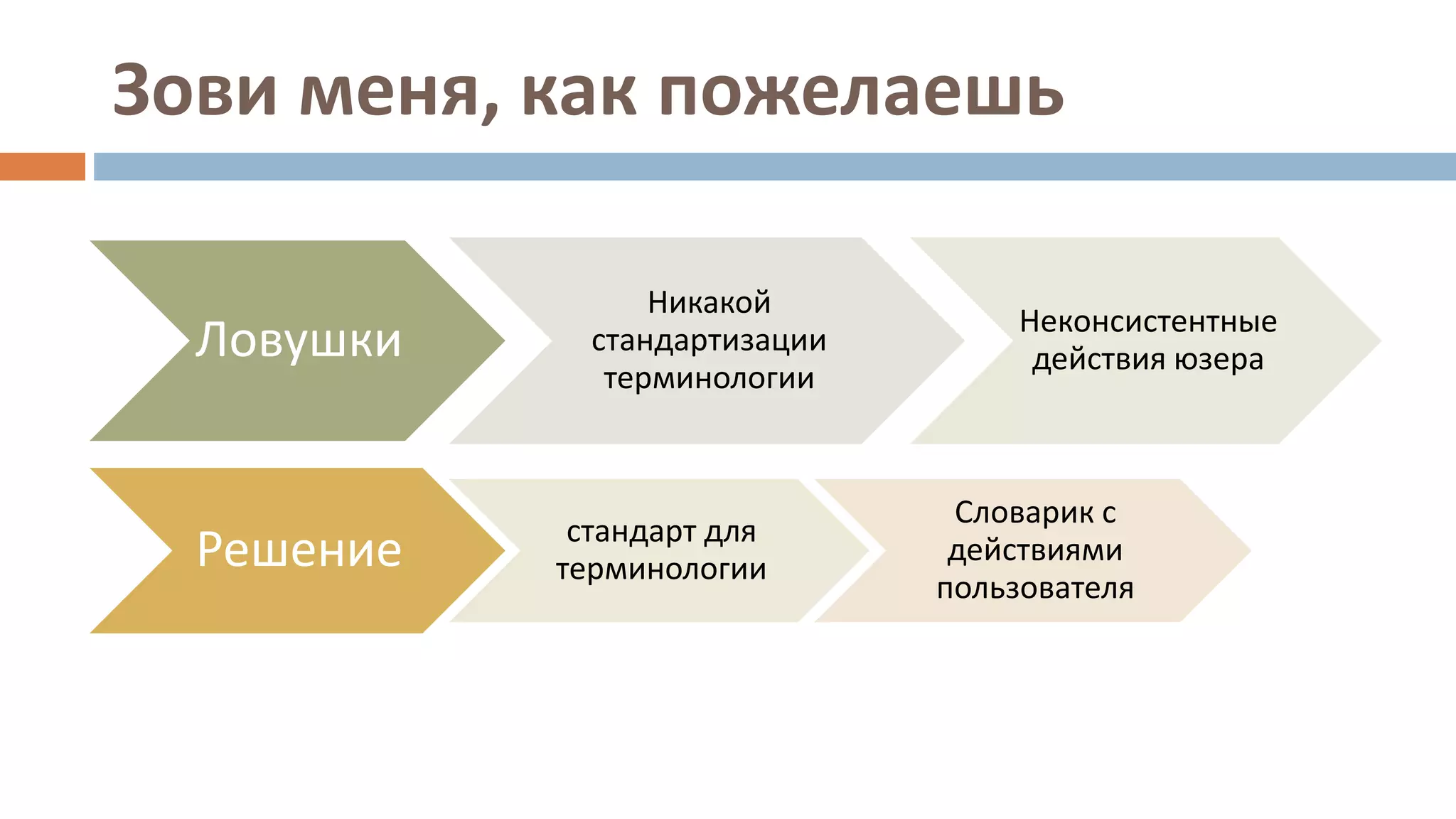 Зови меня, как пожелаешь

Ловушки

Никакой стандартизации терминологии

Неконсистентные действия юзера

Решение

стандарт для терминологии

Словарик с действиями пользователя